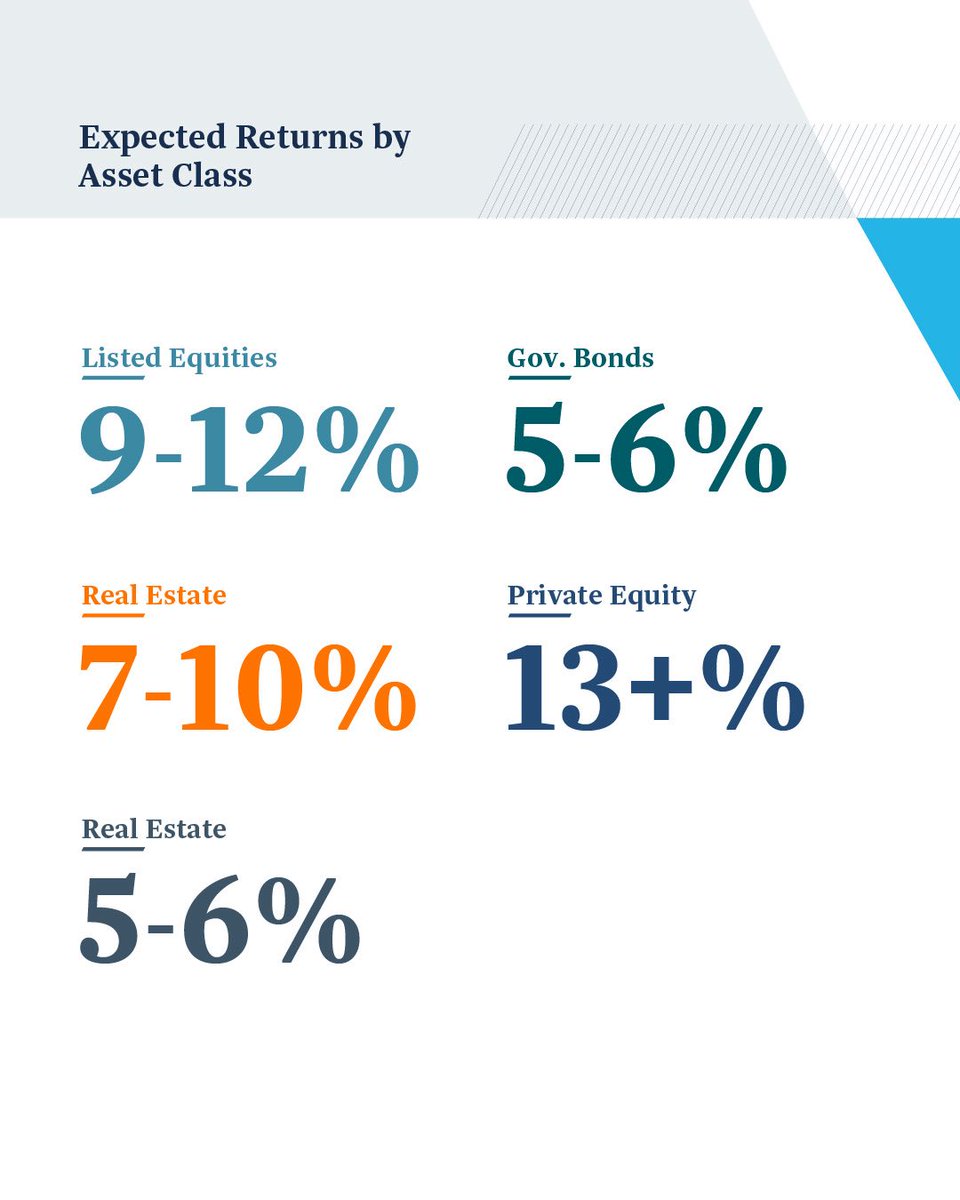 Expected Returns by Asset Class

Listed Equities
9-12%

Gov. Bonds
5-6%

Real Estate
7-10%

Private Equity
13+%

Real Estate
5-6%